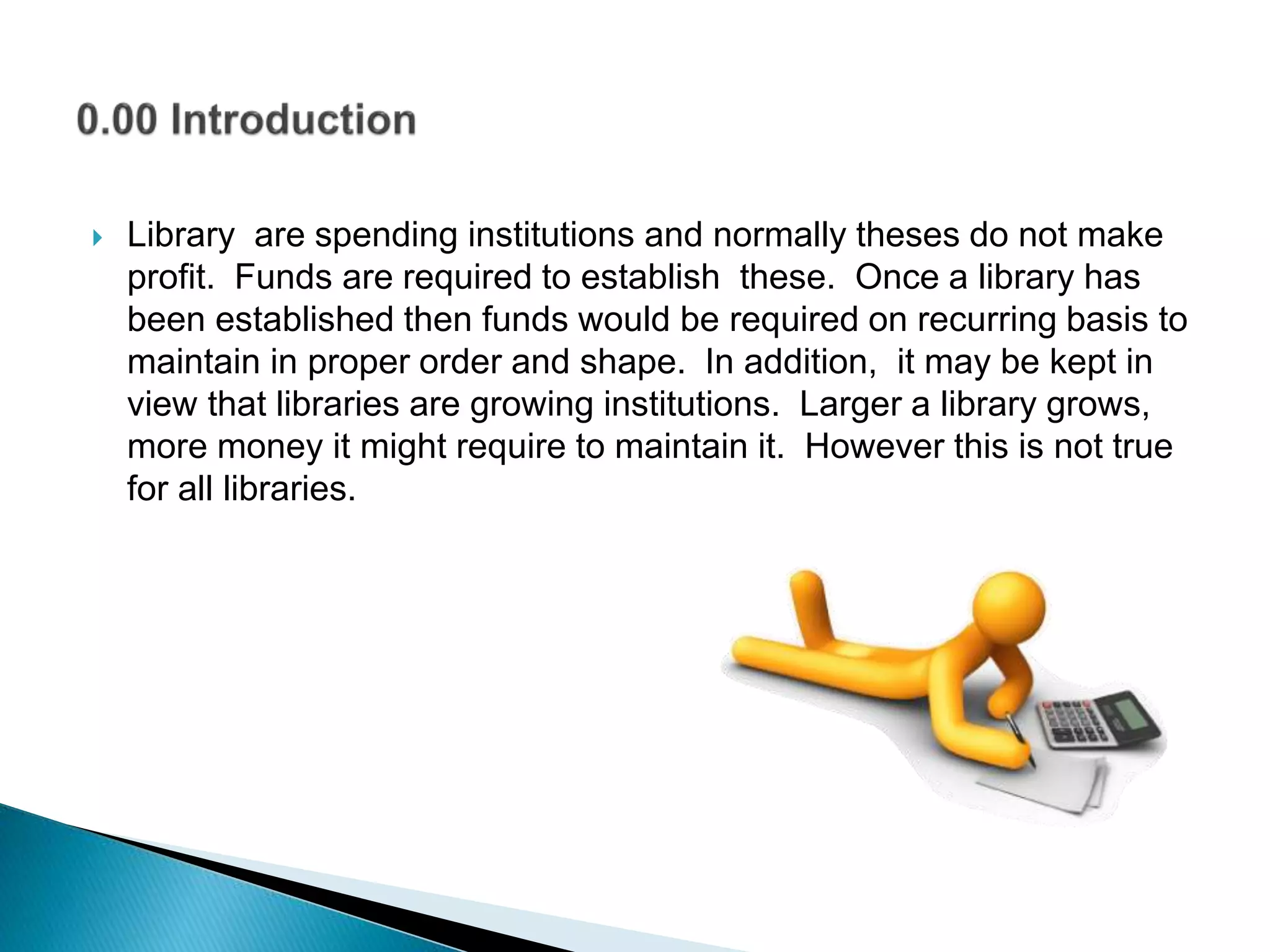 0.00 Introduction

Library are spending institutions and normally theses do not make profit. Funds are required to establish these. Once a library has been established then funds would be required on recurring basis to maintain in proper order and shape. In addition, it may be kept in view that libraries are growing institutions. Larger a library grows, more money it might require to maintain it. However this is not true for all libraries.